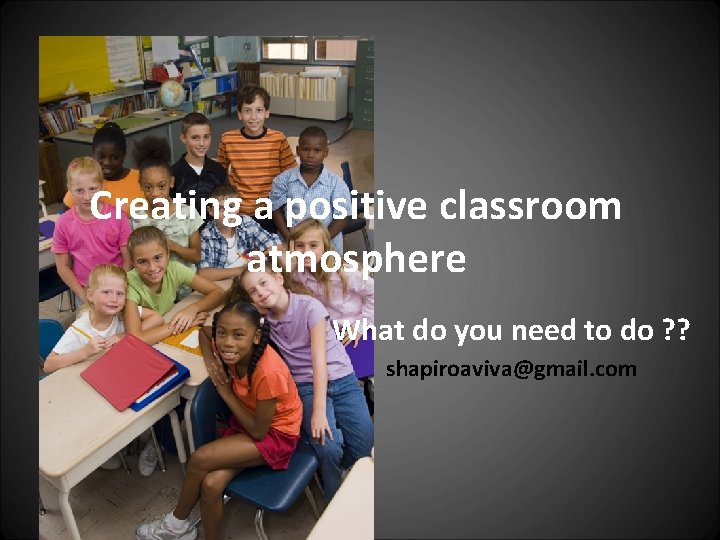 Creating a positive classroom atmosphere

What do you need to do ??

shapiroaviva@gmail.com